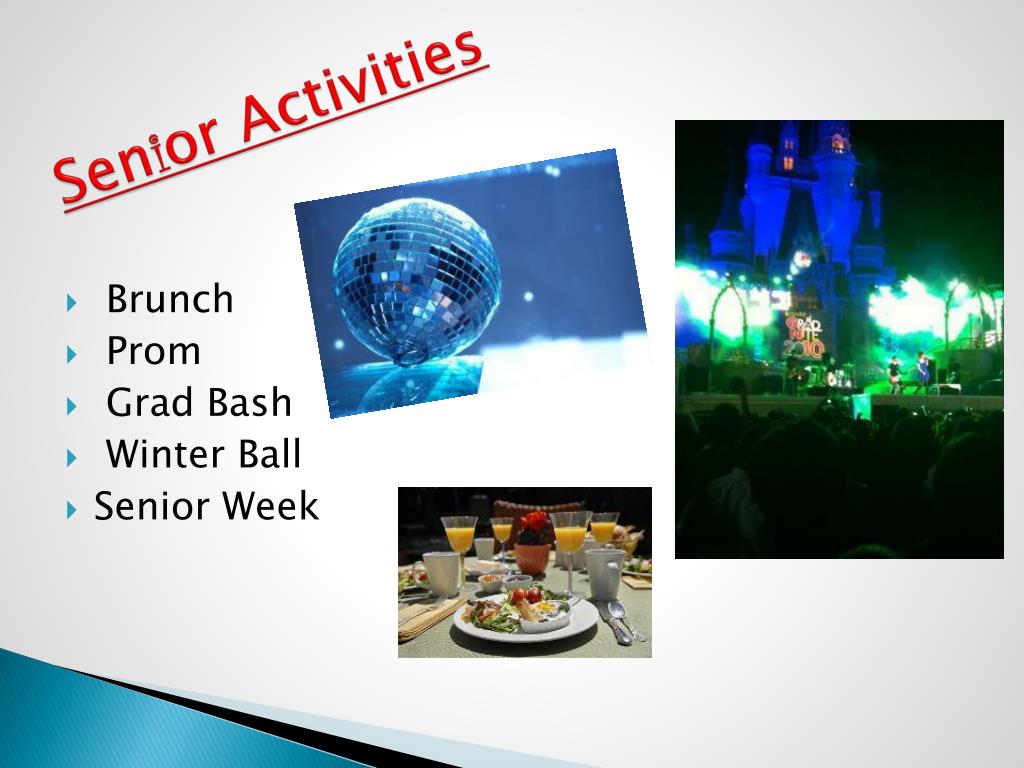 Senior Activities

Brunch
Prom
Grad Bash
Winter Ball
Senior Week

GRAD NITE 2010